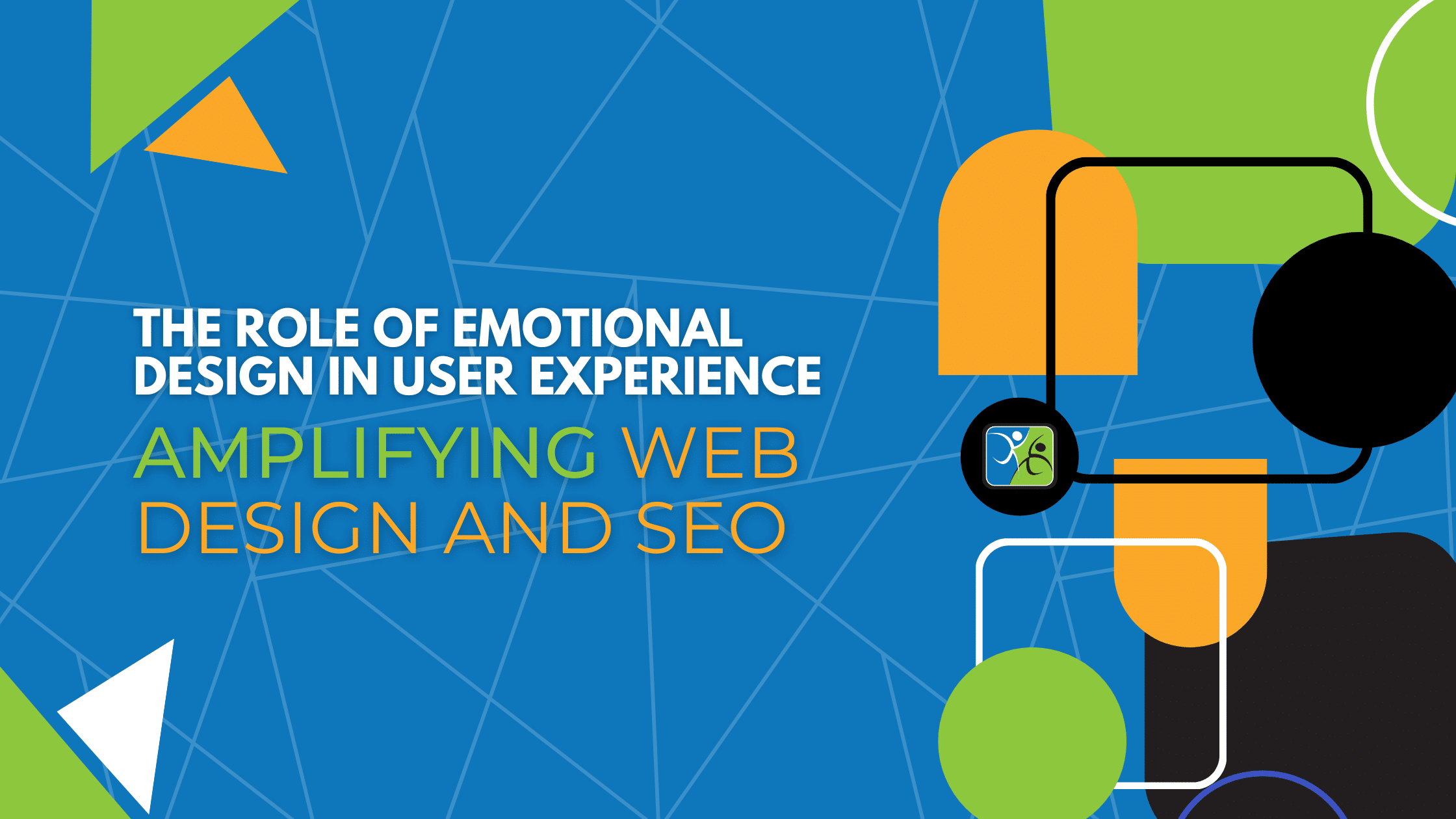 THE ROLE OF EMOTIONAL DESIGN IN USER EXPERIENCE

AMPLIFYING WEB DESIGN AND SEO